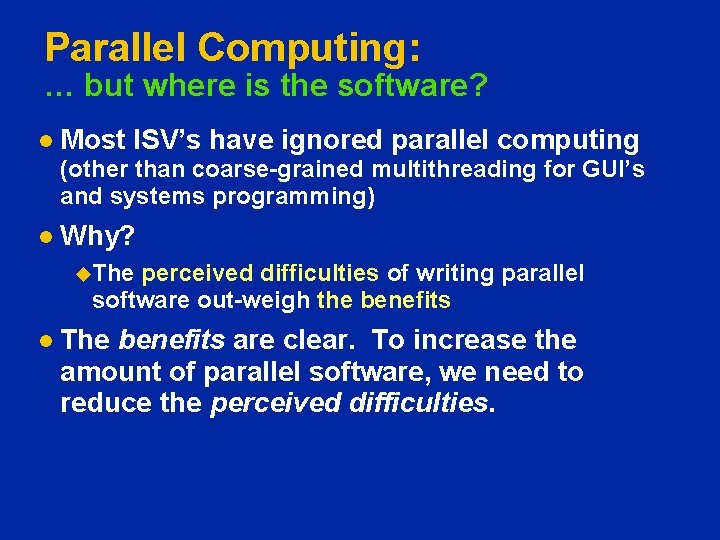 Parallel Computing:
… but where is the software?

● Most ISV's have ignored parallel computing (other than coarse-grained multithreading for GUI's and systems programming)

● Why?

◆The perceived difficulties of writing parallel software out-weigh the benefits

● The benefits are clear. To increase the amount of parallel software, we need to reduce the perceived difficulties.